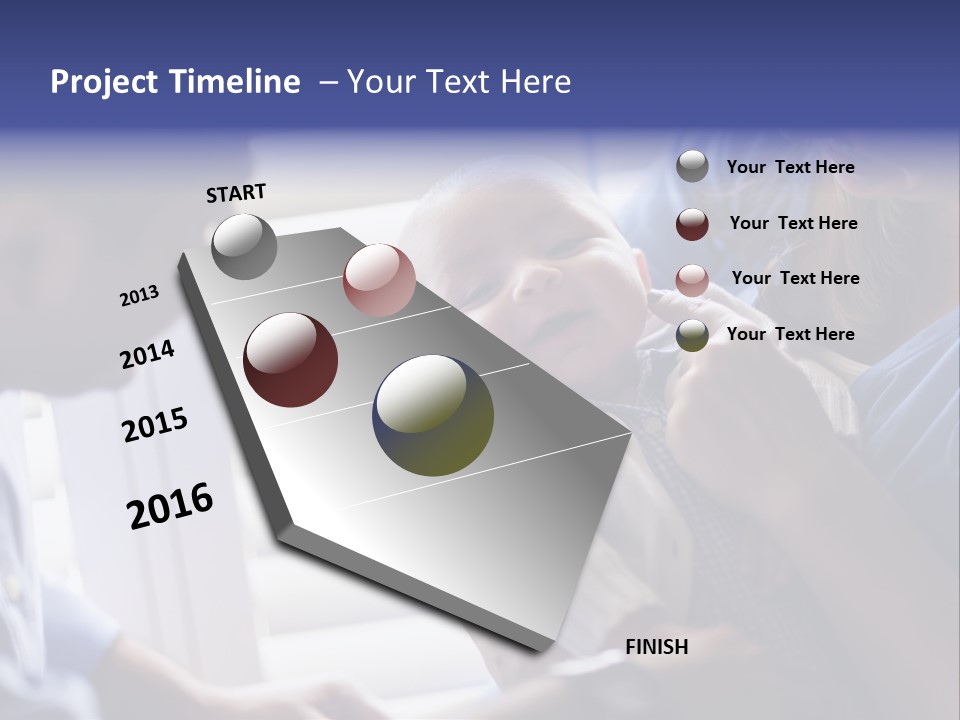 Project Timeline – Your Text Here

START

2013

2014

2015

2016

FINISH

Your Text Here

Your Text Here

Your Text Here

Your Text Here